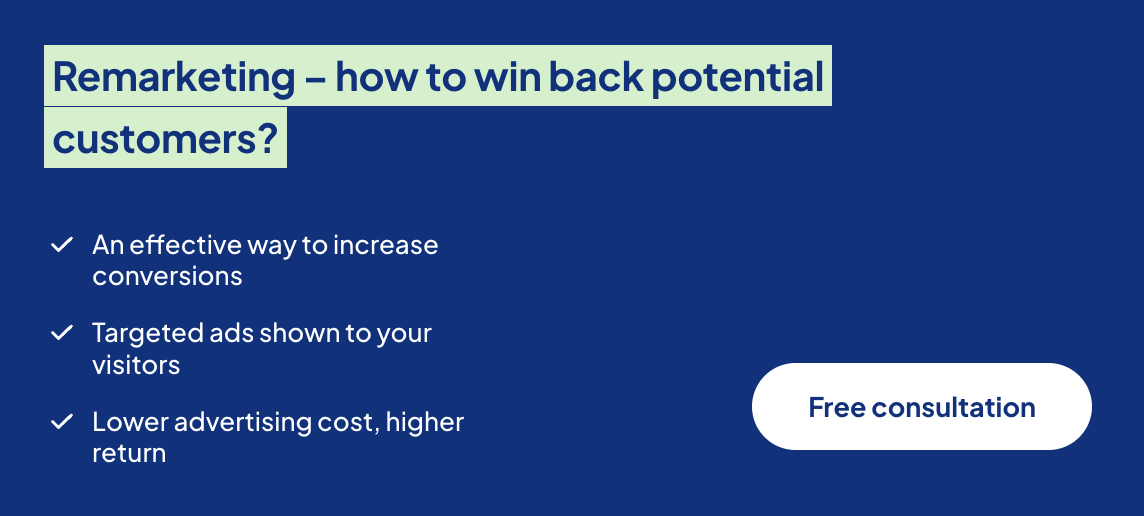 Remarketing – how to win back potential customers?

✓ An effective way to increase conversions

✓ Targeted ads shown to your visitors

✓ Lower advertising cost, higher return

Free consultation